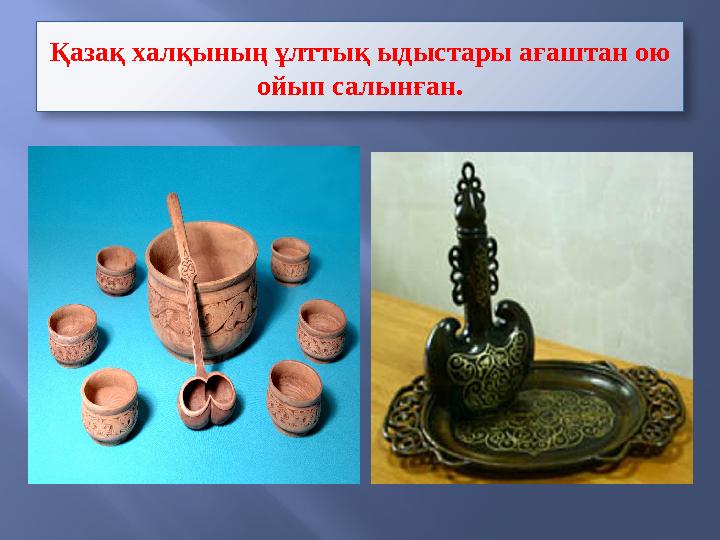 Қазақ халқының ұлттық ыдыстары ағаштан ою ойып салынған.